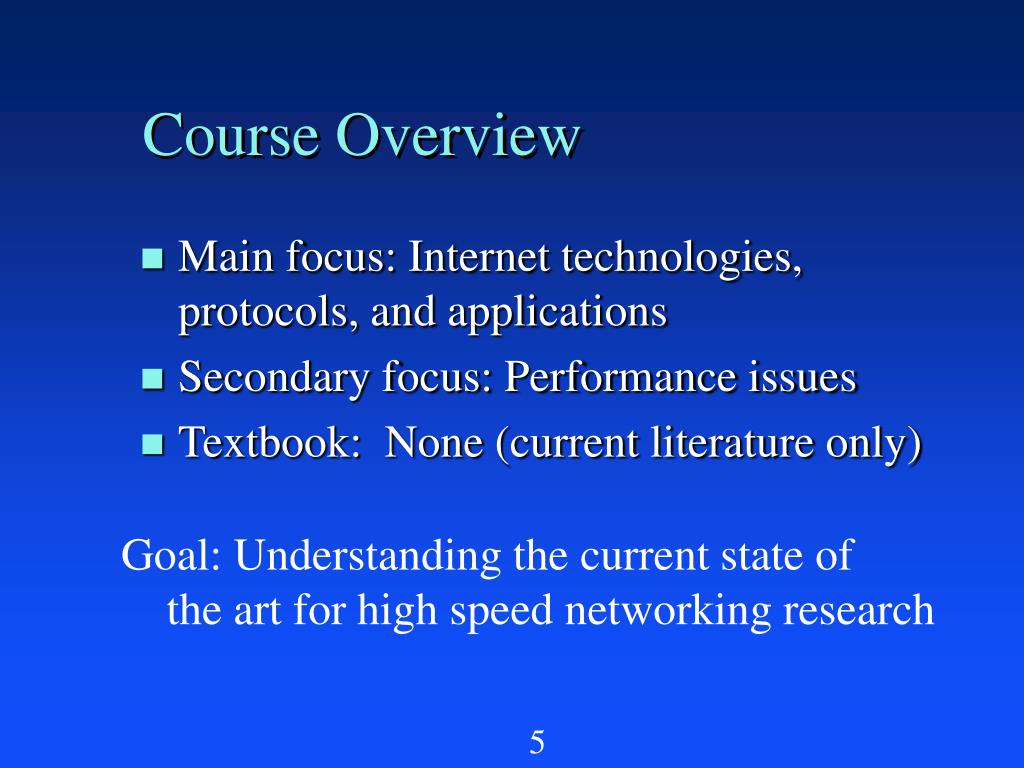 Course Overview

- Main focus: Internet technologies, protocols, and applications
- Secondary focus: Performance issues
- Textbook: None (current literature only)

Goal: Understanding the current state of the art for high speed networking research

5